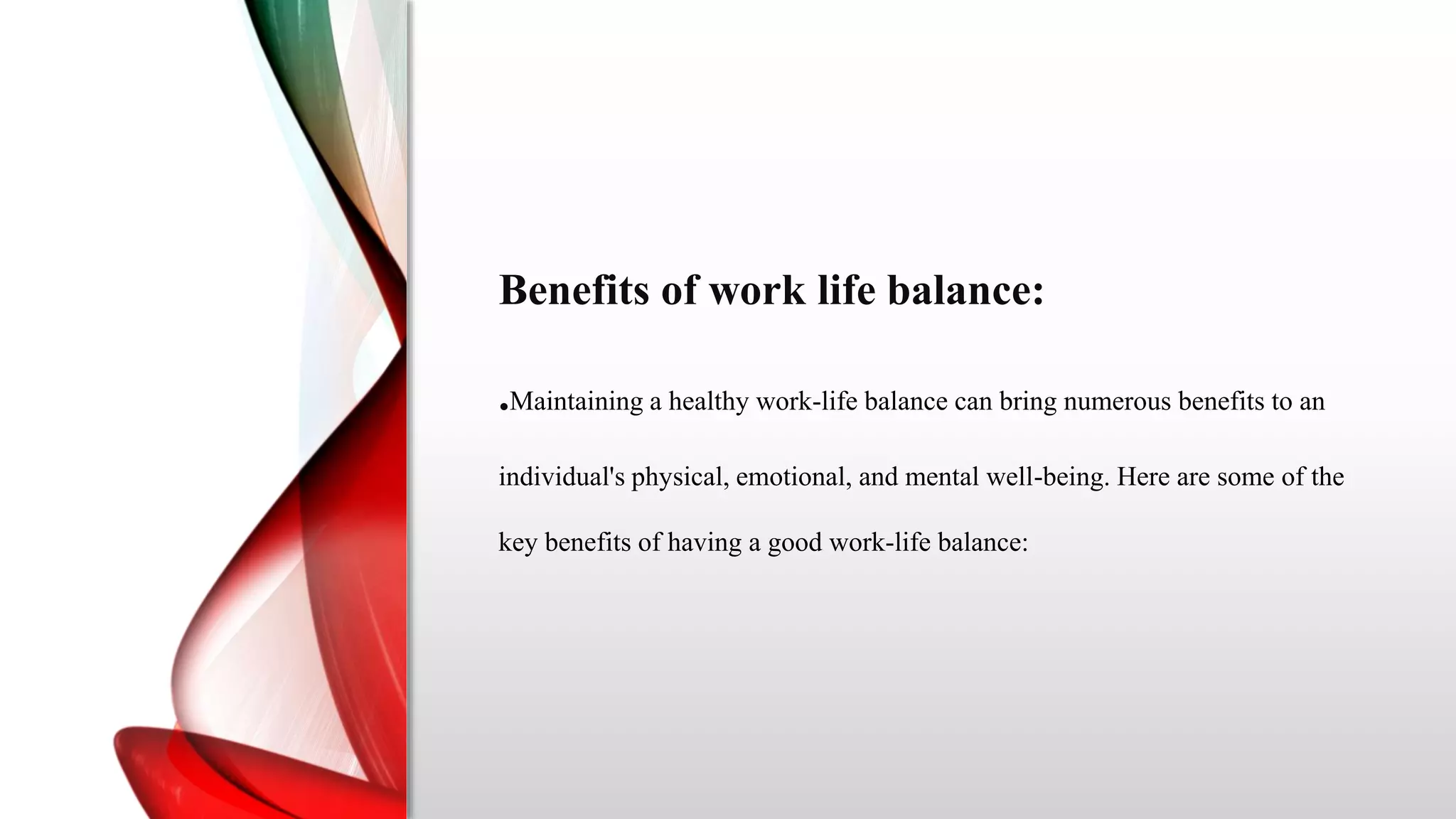 Benefits of work life balance:

•Maintaining a healthy work-life balance can bring numerous benefits to an individual's physical, emotional, and mental well-being. Here are some of the key benefits of having a good work-life balance: